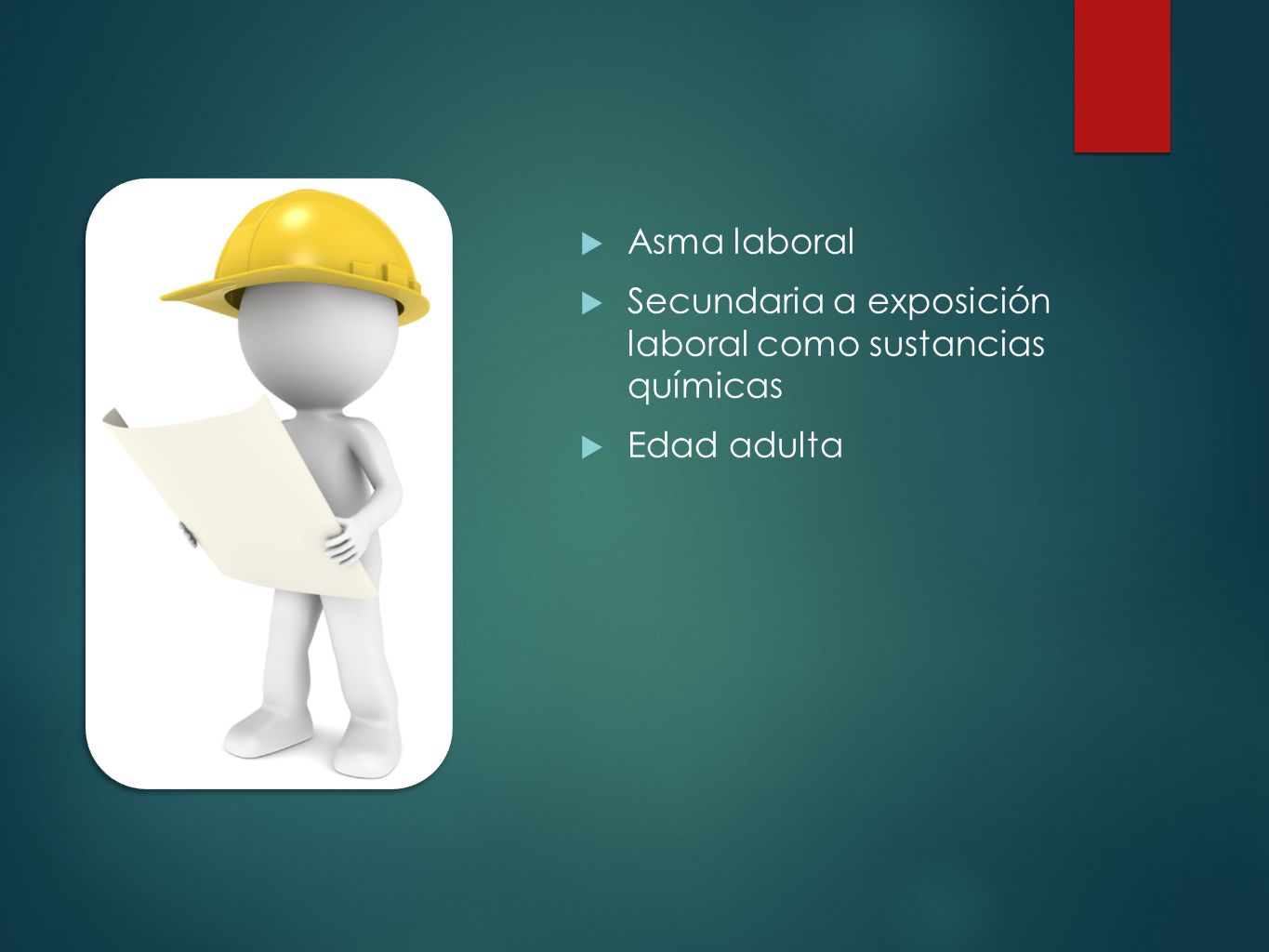 Asma laboral

Secundaria a exposición laboral como sustancias químicas

Edad adulta